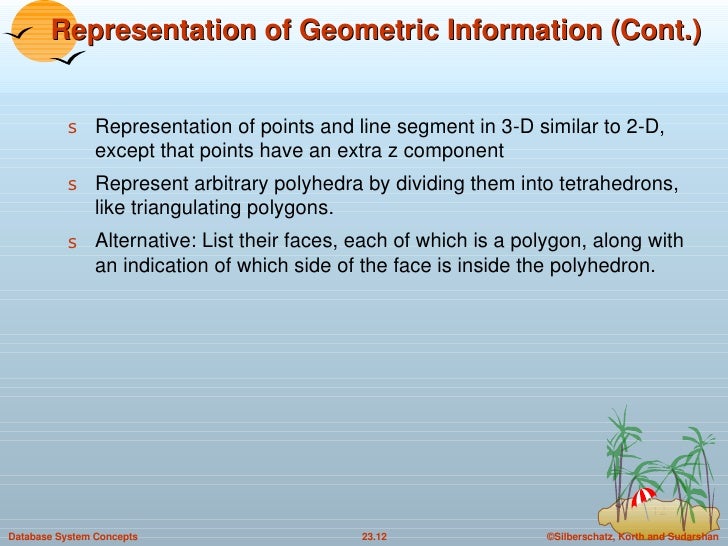 Representation of Geometric Information (Cont.)

s Representation of points and line segment in 3-D similar to 2-D, except that points have an extra z component

s Represent arbitrary polyhedra by dividing them into tetrahedrons, like triangulating polygons.

s Alternative: List their faces, each of which is a polygon, along with an indication of which side of the face is inside the polyhedron.

Database System Concepts

23.12

©Silberschatz, Korth and Sudarshan